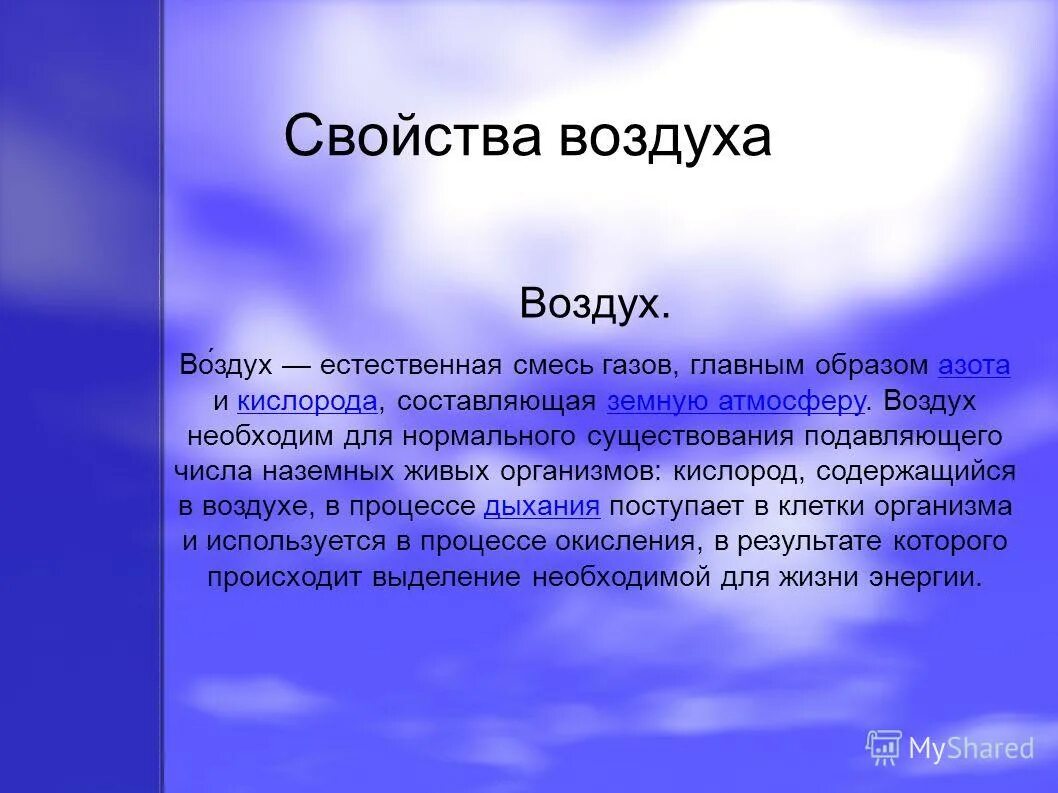 Свойства воздуха

Воздух.

Во́здух — естественная смесь газов, главным образом азота и кислорода, составляющая земную атмосферу. Воздух необходим для нормального существования подавляющего числа наземных живых организмов: кислород, содержащийся в воздухе, в процессе дыхания поступает в клетки организма и используется в процессе окисления, в результате которого происходит выделение необходимой для жизни энергии.

MyShared